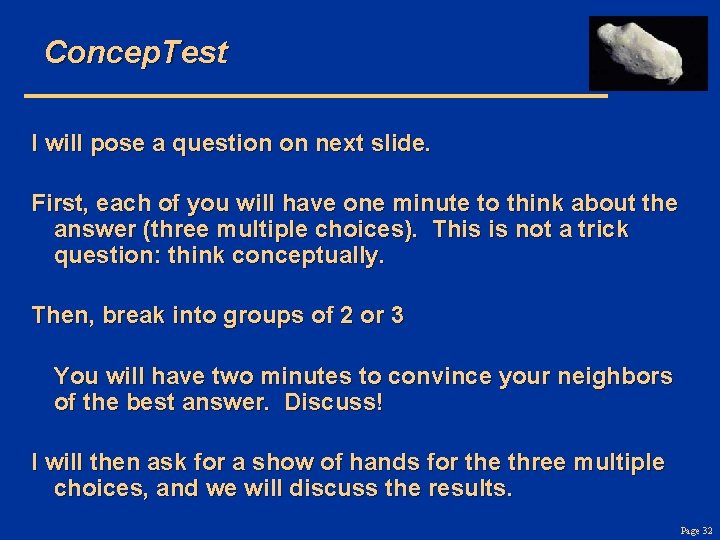 ConcepTest

I will pose a question on next slide.

First, each of you will have one minute to think about the answer (three multiple choices). This is not a trick question: think conceptually.

Then, break into groups of 2 or 3

You will have two minutes to convince your neighbors of the best answer. Discuss!

I will then ask for a show of hands for the three multiple choices, and we will discuss the results.

Page 32